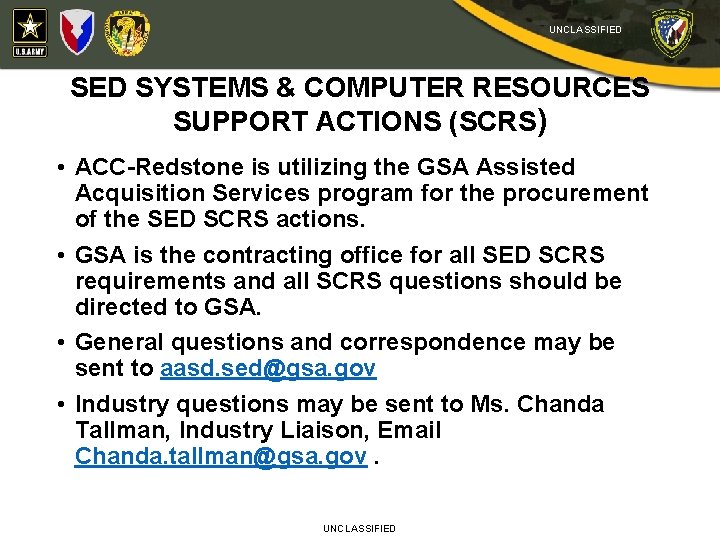 U.S.ARMY

UNCLASSIFIED

SED SYSTEMS & COMPUTER RESOURCES SUPPORT ACTIONS (SCRS)

• ACC-Redstone is utilizing the GSA Assisted Acquisition Services program for the procurement of the SED SCRS actions.

• GSA is the contracting office for all SED SCRS requirements and all SCRS questions should be directed to GSA.

• General questions and correspondence may be sent to aasd.sed@gsa.gov

• Industry questions may be sent to Ms. Chanda Tallman, Industry Liaison, Email Chanda.tallman@gsa.gov .

UNCLASSIFIED